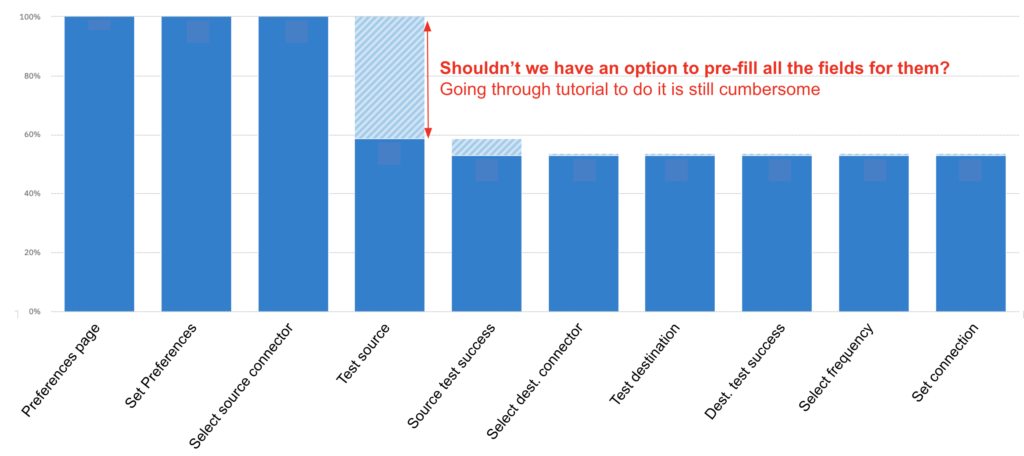 100%
80%
60%
40%
20%
0%

Shouldn't we have an option to pre-fill all the fields for them?
Going through tutorial to do it is still cumbersome

Preferences page
Set Preferences
Select source connector
Test source
Source test success
Select dest. connector
Test destination
Dest. test success
Select frequency
Set connection